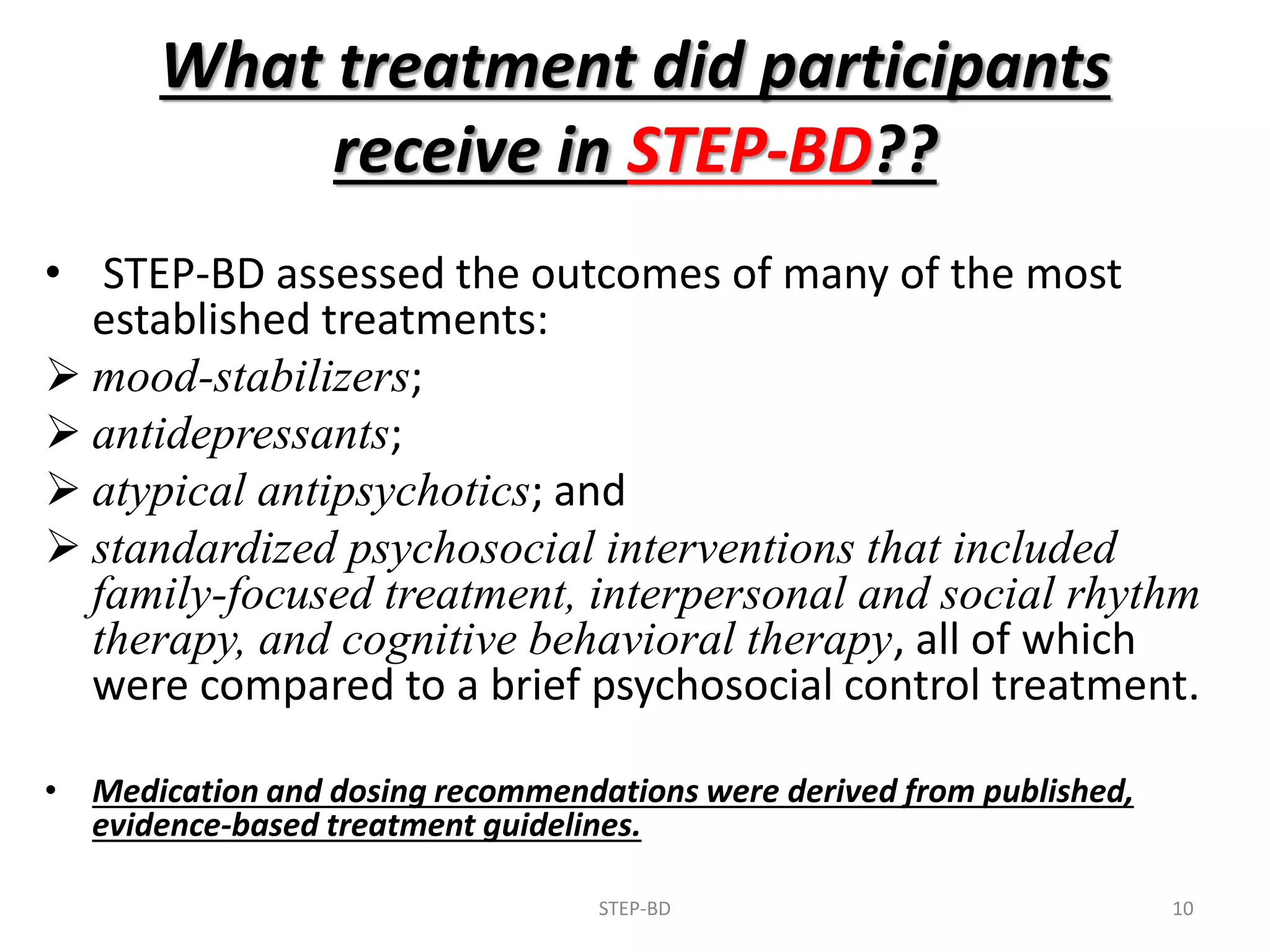 What treatment did participants receive in STEP-BD??

• STEP-BD assessed the outcomes of many of the most established treatments:

➢ mood-stabilizers;

➢ antidepressants;

➢ atypical antipsychotics; and

➢ standardized psychosocial interventions that included family-focused treatment, interpersonal and social rhythm therapy, and cognitive behavioral therapy, all of which were compared to a brief psychosocial control treatment.

• Medication and dosing recommendations were derived from published, evidence-based treatment guidelines.

STEP-BD

10